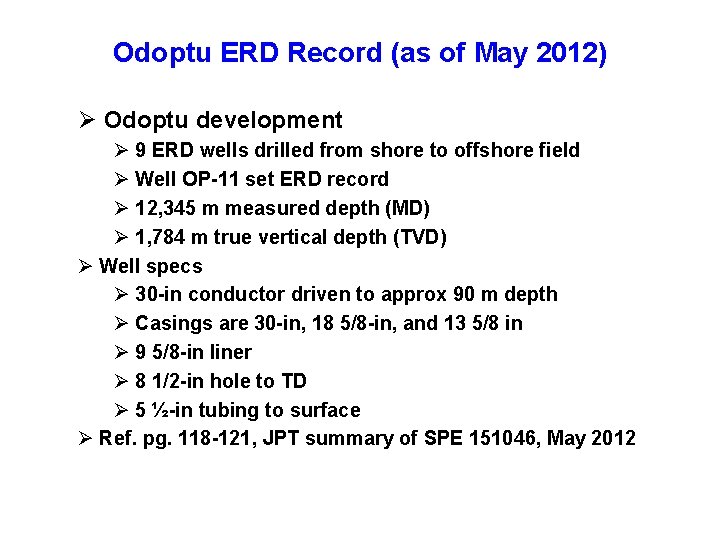 Odoptu ERD Record (as of May 2012)

➢ Odoptu development

➢ 9 ERD wells drilled from shore to offshore field

➢ Well OP-11 set ERD record

➢ 12,345 m measured depth (MD)

➢ 1,784 m true vertical depth (TVD)

➢ Well specs

➢ 30-in conductor driven to approx 90 m depth

➢ Casings are 30-in, 18 5/8-in, and 13 5/8 in

➢ 9 5/8-in liner

➢ 8 1/2-in hole to TD

➢ 5 ½-in tubing to surface

➢ Ref. pg. 118-121, JPT summary of SPE 151046, May 2012